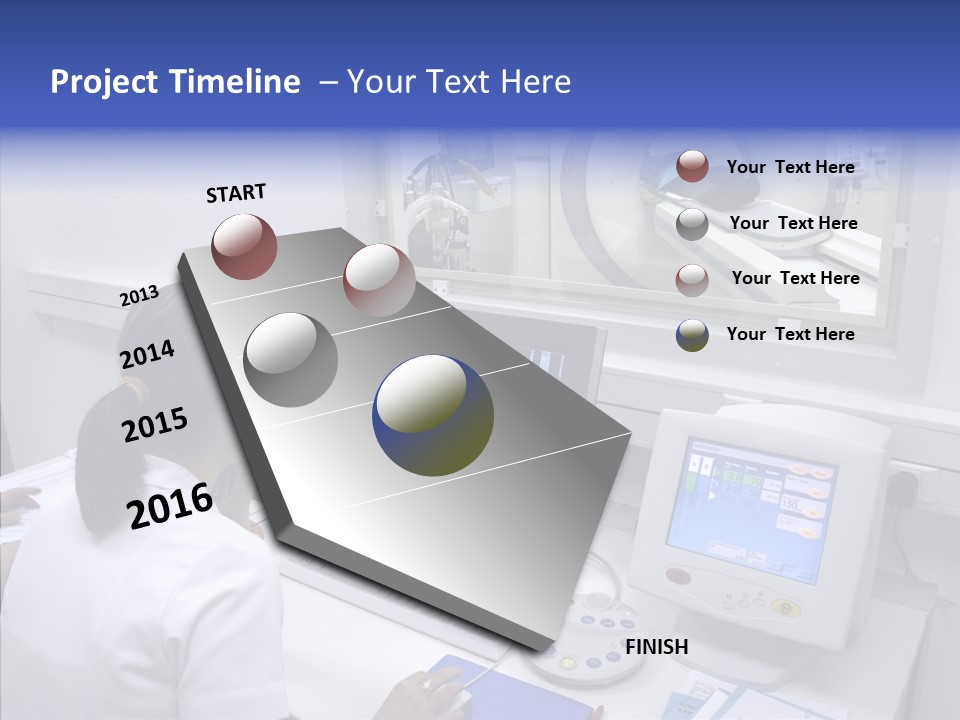 Project Timeline – Your Text Here

START

2013

2014

2015

2016

FINISH

Your Text Here

Your Text Here

Your Text Here

Your Text Here